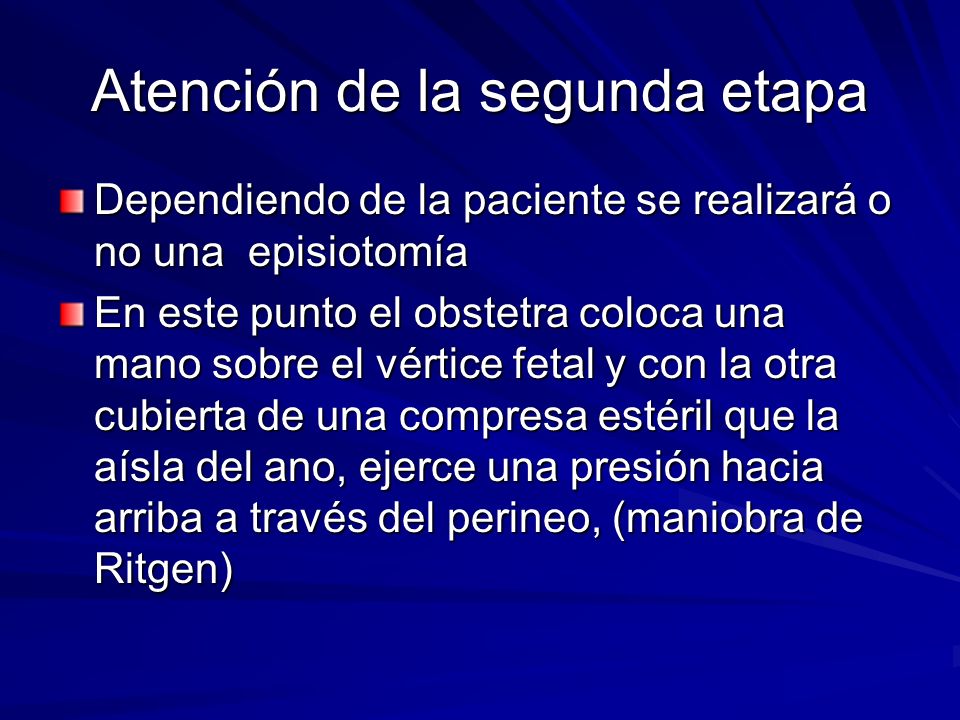 Atención de la segunda etapa

Dependiendo de la paciente se realizará o no una episiotomía

En este punto el obstetra coloca una mano sobre el vértice fetal y con la otra cubierta de una compresa estéril que la aísla del ano, ejerce una presión hacia arriba a través del perineo, (maniobra de Ritgen)